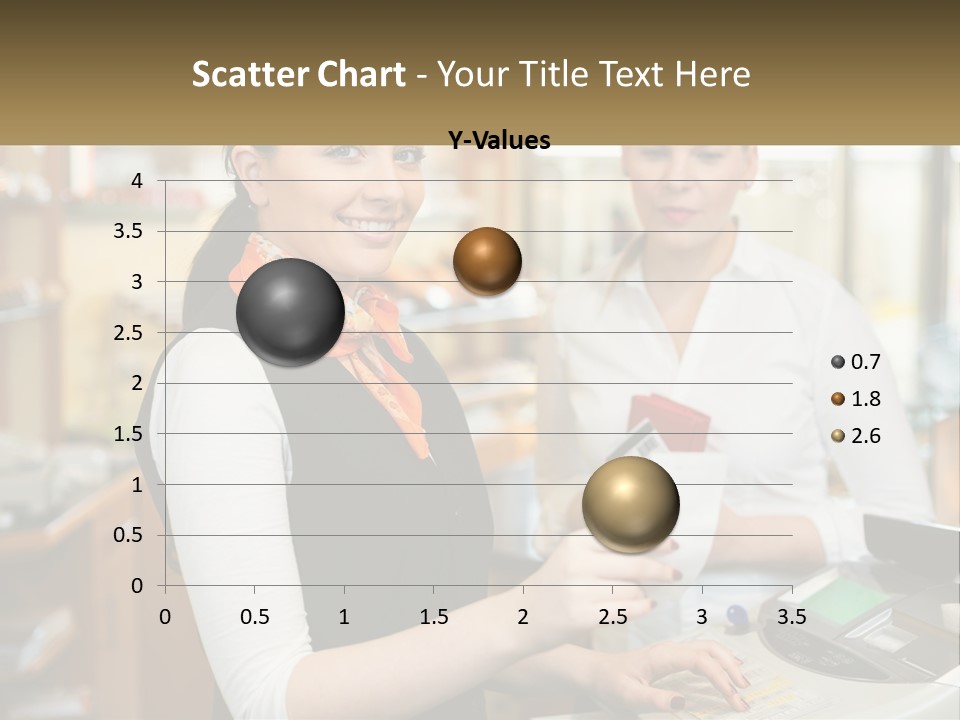 Scatter Chart - Your Title Text Here

Y-Values

4
3.5
3
2.5
2
1.5
1
0.5
0

0 0.5 1 1.5 2 2.5 3 3.5

0.7
1.8
2.6